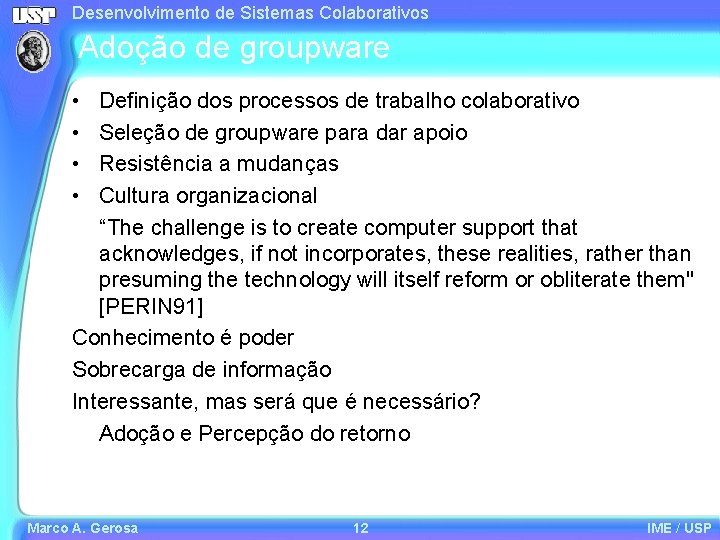 USP

Desenvolvimento de Sistemas Colaborativos

Adoção de groupware

• Definição dos processos de trabalho colaborativo
• Seleção de groupware para dar apoio
• Resistência a mudanças
• Cultura organizacional

“The challenge is to create computer support that acknowledges, if not incorporates, these realities, rather than presuming the technology will itself reform or obliterate them" [PERIN91]

Conhecimento é poder

Sobrecarga de informação

Interessante, mas será que é necessário?

Adoção e Percepção do retorno

Marco A. Gerosa 12 IME / USP